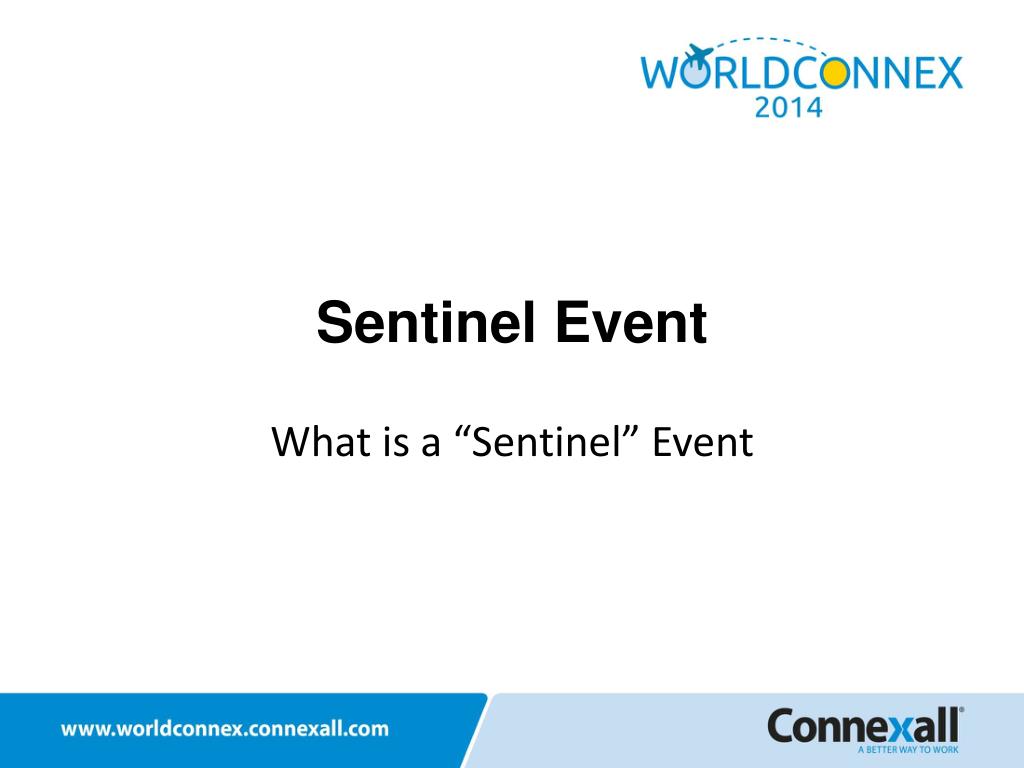 WORLDCONNEX
2014

Sentinel Event

What is a “Sentinel” Event

www.worldconnex.connexall.com

Connexall®
A BETTER WAY TO WORK